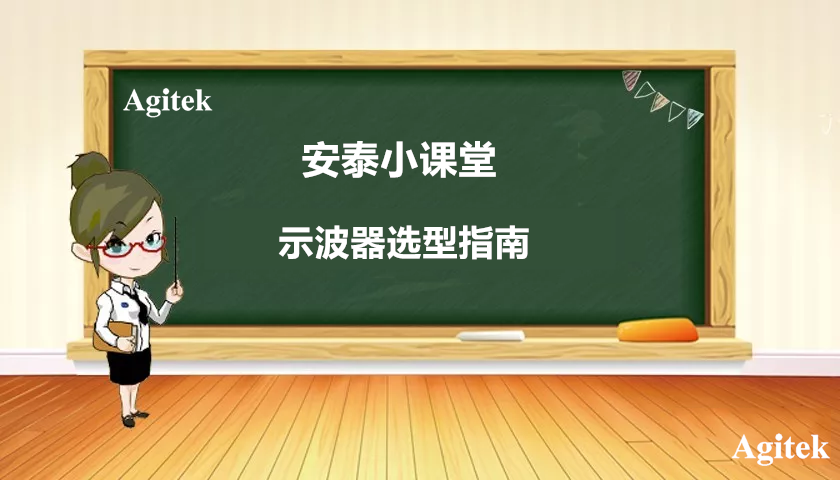 Agitek

安泰小课堂

示波器选型指南

Agitek